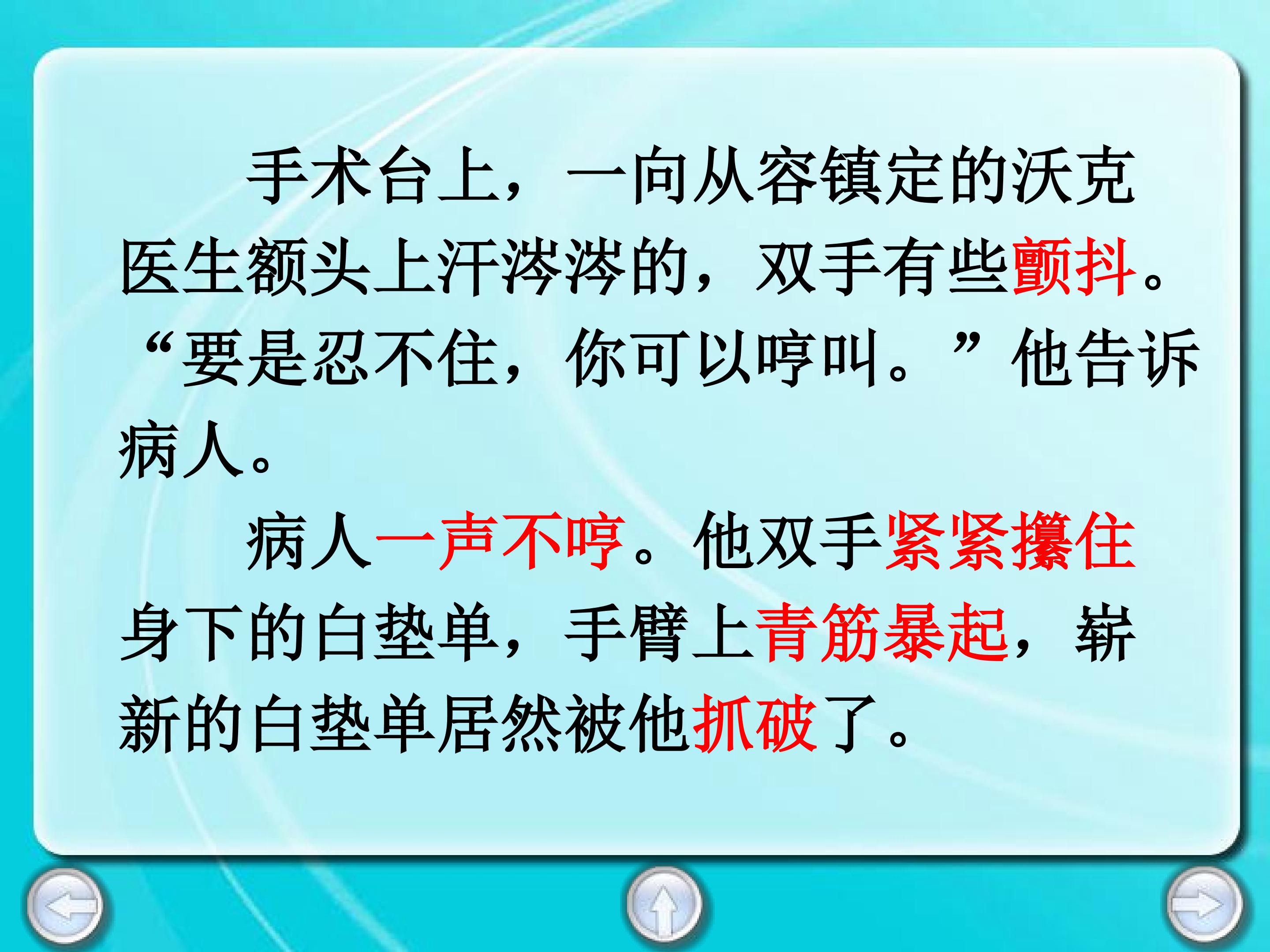 手术台上，一向从容镇定的沃克医生额头上汗涔涔的，双手有些颤抖。“要是忍不住，你可以哼叫。”他告诉病人。

病人一声不哼。他双手紧紧攥住身下的白垫单，手臂上青筋暴起，崭新的白垫单居然被他抓破了。